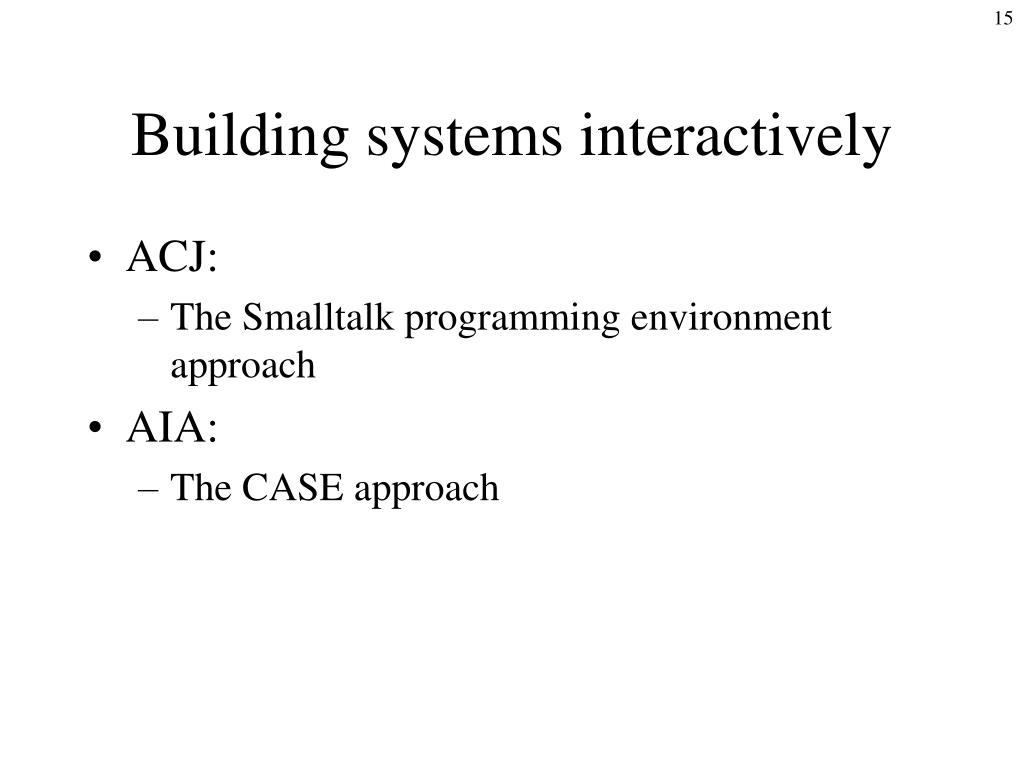 15

Building systems interactively

• ACJ:
 – The Smalltalk programming environment approach
• AIA:
 – The CASE approach